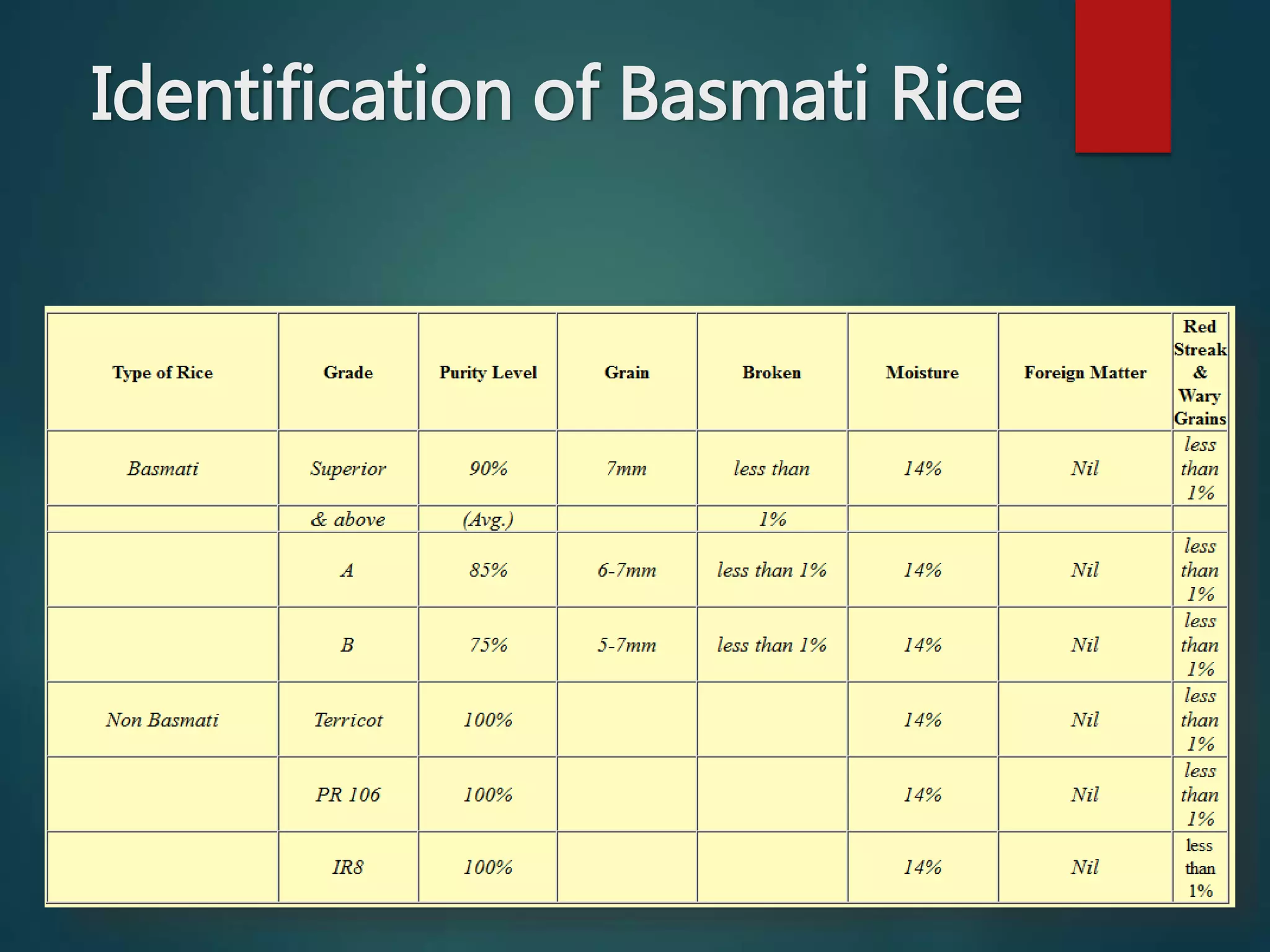 Identification of Basmati Rice

| Type of Rice | Grade | Purity Level | Grain | Broken | Moisture | Foreign Matter | Red Streak & Wary Grains |
|---|---|---|---|---|---|---|---|
| Basmati | Superior | 90% | 7mm | less than | 14% | Nil | less than 1% |
| | & above | (Avg.) | | 1% | | | |
| | A | 85% | 6-7mm | less than 1% | 14% | Nil | less than 1% |
| | B | 75% | 5-7mm | less than 1% | 14% | Nil | less than 1% |
| Non Basmati | Terricot | 100% | | | 14% | Nil | less than 1% |
| | PR 106 | 100% | | | 14% | Nil | less than 1% |
| | IR8 | 100% | | | 14% | Nil | less than 1% |